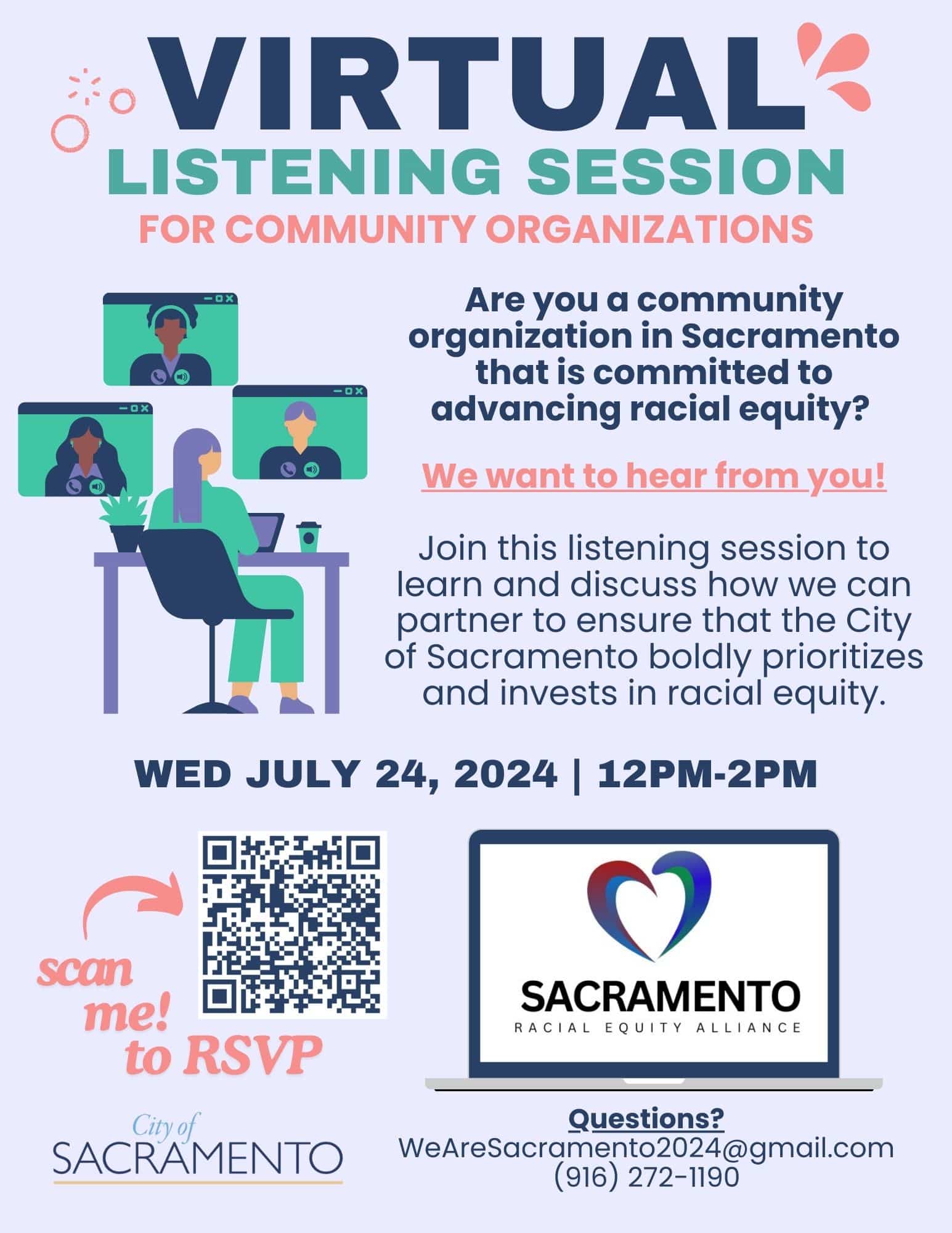 VIRTUAL
LISTENING SESSION
FOR COMMUNITY ORGANIZATIONS

Are you a community organization in Sacramento that is committed to advancing racial equity?

We want to hear from you!

Join this listening session to learn and discuss how we can partner to ensure that the City of Sacramento boldly prioritizes and invests in racial equity.

WED JULY 24, 2024 | 12PM-2PM

scan me! to RSVP

SACRAMENTO
RACIAL EQUITY ALLIANCE

City of
SACRAMENTO

Questions?
WeAreSacramento2024@gmail.com
(916) 272-1190